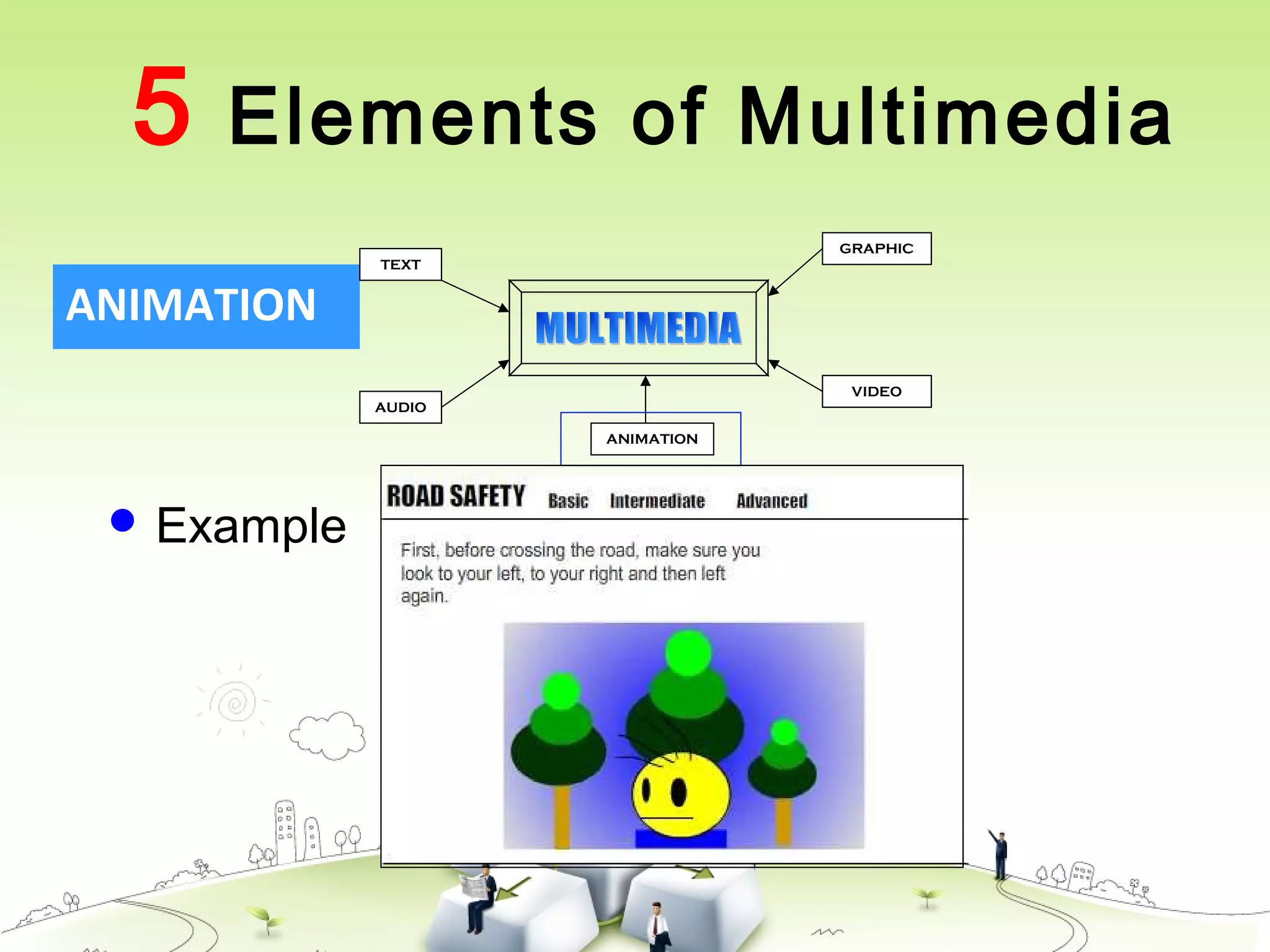 5 Elements of Multimedia

ANIMATION

TEXT

GRAPHIC

MULTIMEDIA

AUDIO

VIDEO

ANIMATION

• Example

ROAD SAFETY Basic Intermediate Advanced

First, before crossing the road, make sure you look to your left, to your right and then left again.